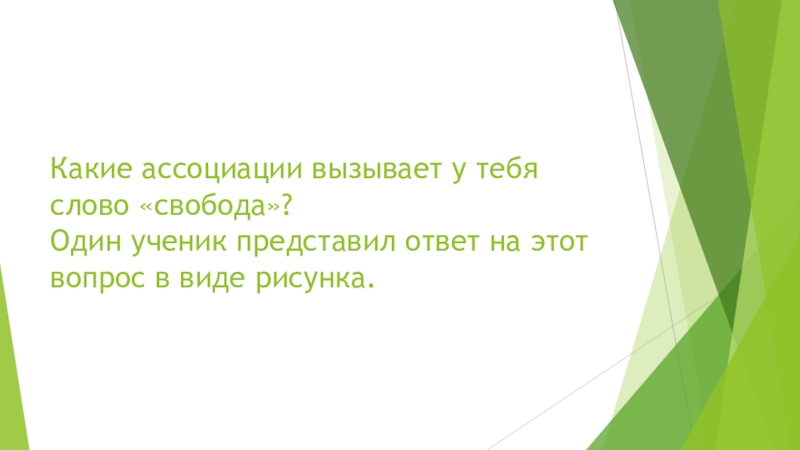 Какие ассоциации вызывает у тебя слово «свобода»?
Один ученик представил ответ на этот вопрос в виде рисунка.